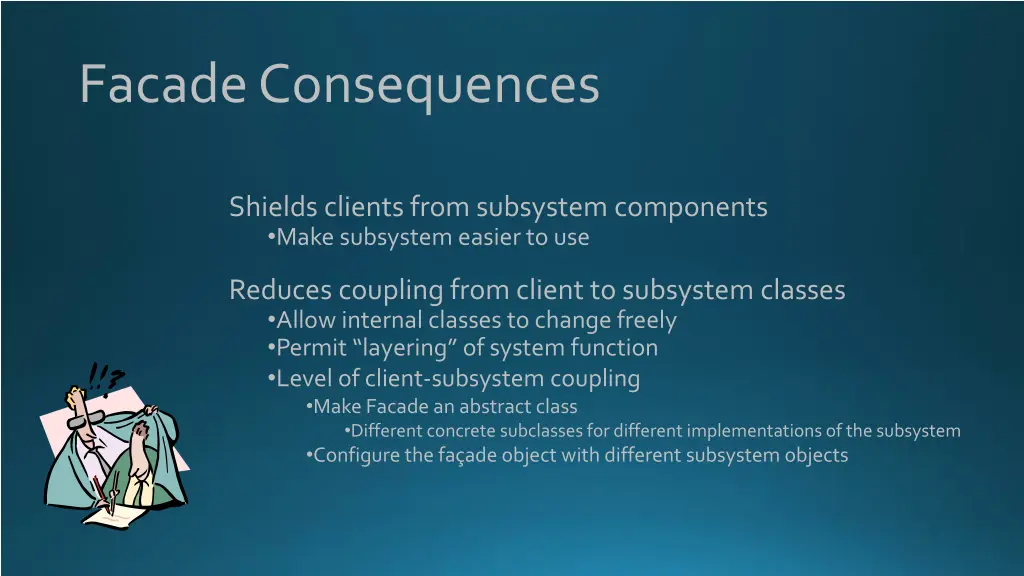 Facade Consequences

Shields clients from subsystem components
•Make subsystem easier to use

Reduces coupling from client to subsystem classes
•Allow internal classes to change freely
•Permit “layering” of system function
•Level of client-subsystem coupling
•Make Facade an abstract class
•Different concrete subclasses for different implementations of the subsystem
•Configure the façade object with different subsystem objects

!!?